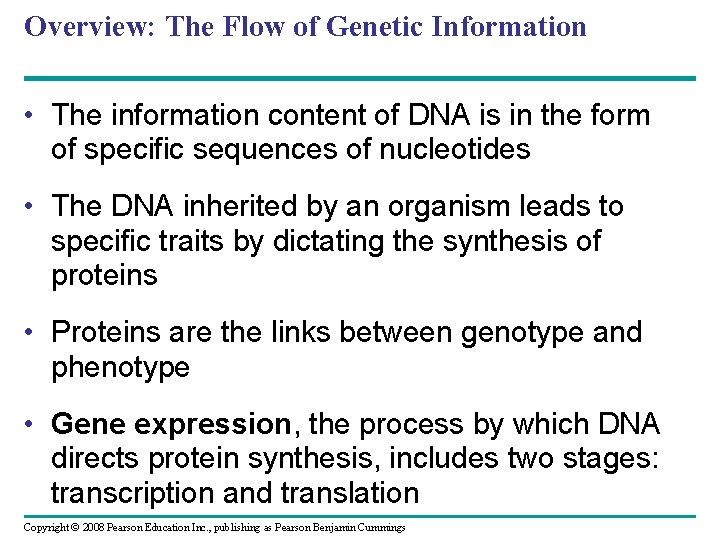 Overview: The Flow of Genetic Information

• The information content of DNA is in the form of specific sequences of nucleotides

• The DNA inherited by an organism leads to specific traits by dictating the synthesis of proteins

• Proteins are the links between genotype and phenotype

• Gene expression, the process by which DNA directs protein synthesis, includes two stages: transcription and translation

Copyright © 2008 Pearson Education Inc., publishing as Pearson Benjamin Cummings